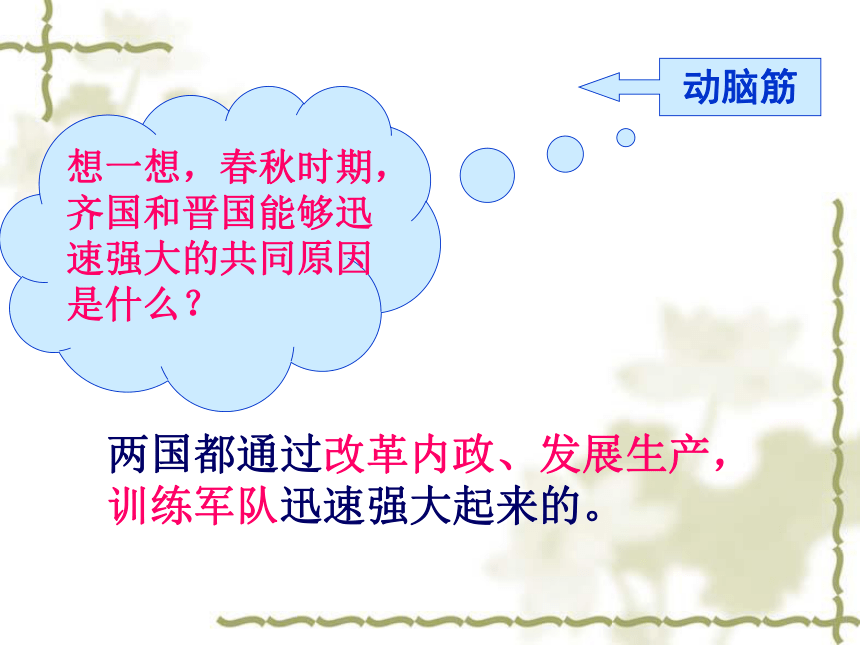 动脑筋

想一想，春秋时期，齐国和晋国能够迅速强大的共同原因是什么？

两国都通过改革内政、发展生产，训练军队迅速强大起来的。